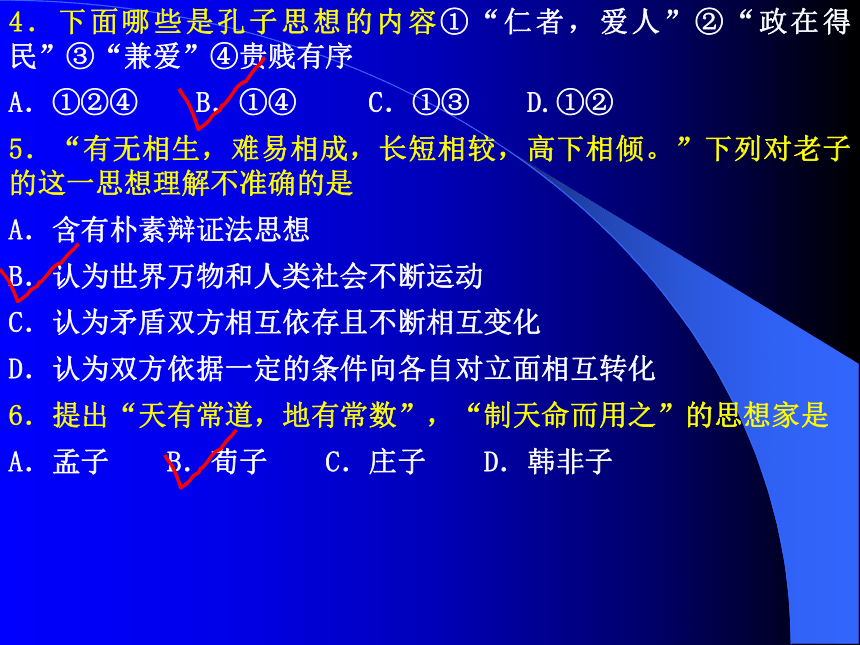 4．下面哪些是孔子思想的内容①“仁者，爱人”②“政在得民”③“兼爱”④贵贱有序

A．①②④　B．①④　C．①③　D.①②

5．“有无相生，难易相成，长短相较，高下相倾。”下列对老子的这一思想理解不准确的是

A．含有朴素辩证法思想

B．认为世界万物和人类社会不断运动

C．认为矛盾双方相互依存且不断相互变化

D．认为双方依据一定的条件向各自对立面相互转化

6．提出“天有常道，地有常数”，“制天命而用之”的思想家是

A．孟子　B．荀子　C．庄子　D．韩非子